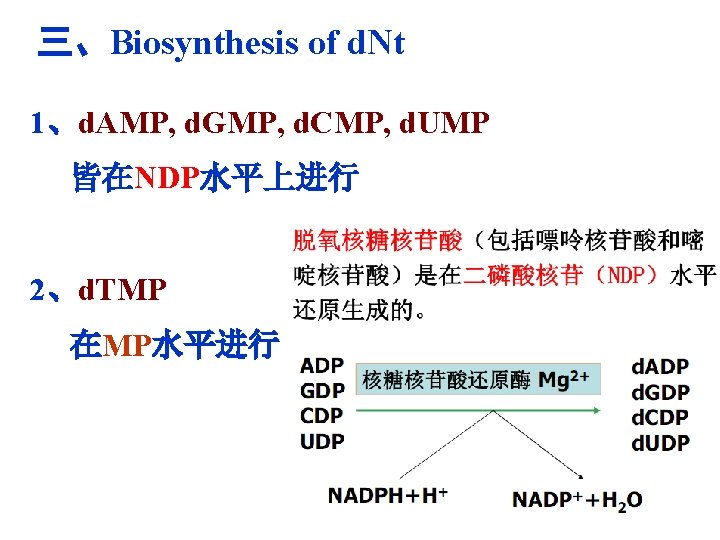 三、Biosynthesis of dNt

1、dAMP, dGMP, dCMP, dUMP

皆在NDP水平上进行

2、dTMP

在MP水平进行

脱氧核糖核苷酸（包括嘌呤核苷酸和嘧啶核苷酸）是在二磷酸核苷（NDP）水平还原生成的。

ADP
GDP
CDP
UDP

核糖核苷酸还原酶 $Mg^{2+}$

dADP
dGDP
dCDP
dUDP

$NADPH+H^+$

$NADP^+ + H_2O$